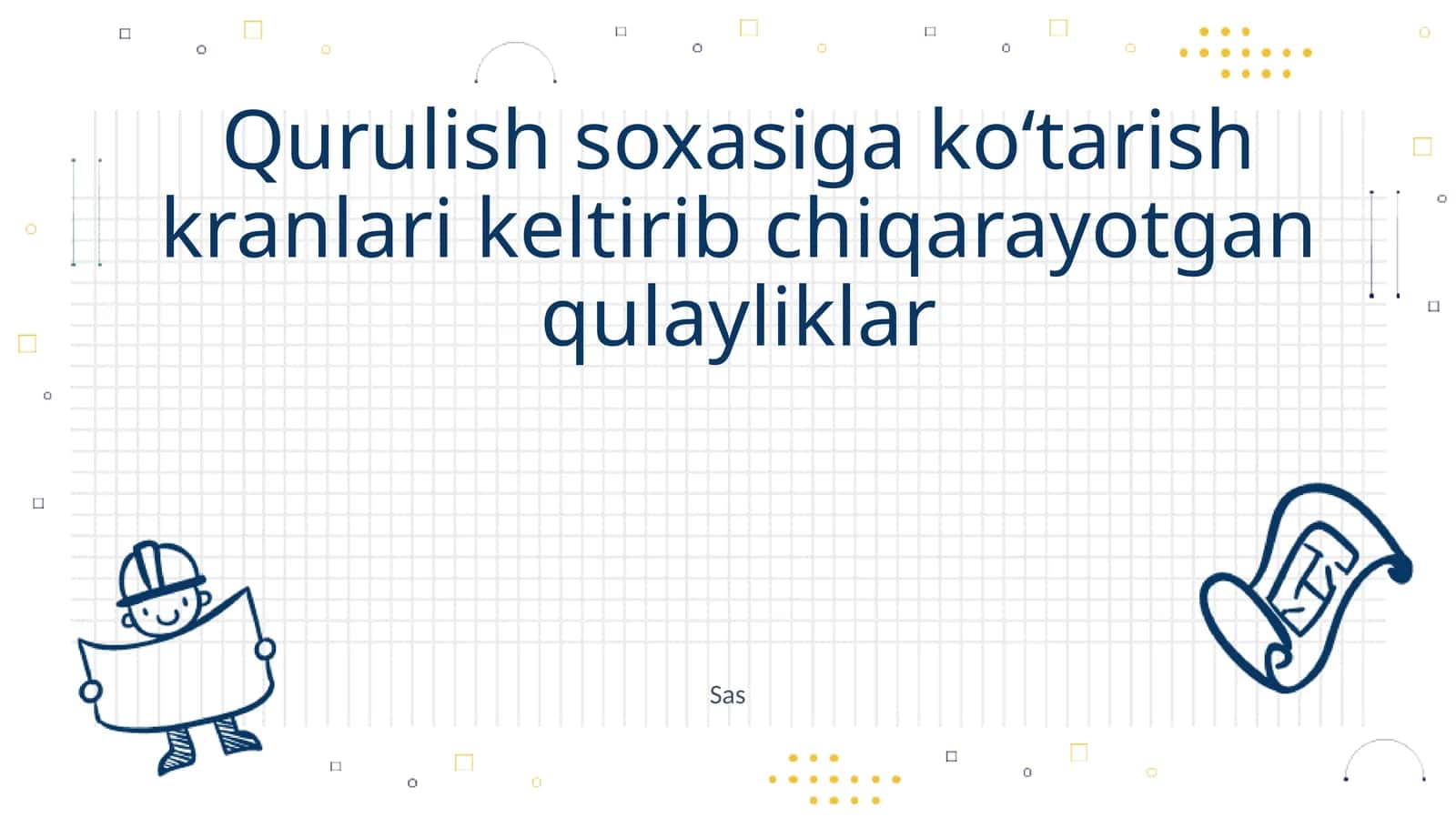 Qurulish soxasiga ko‘tarish kranlari keltirib chiqarayotgan qulayliklar

Sas